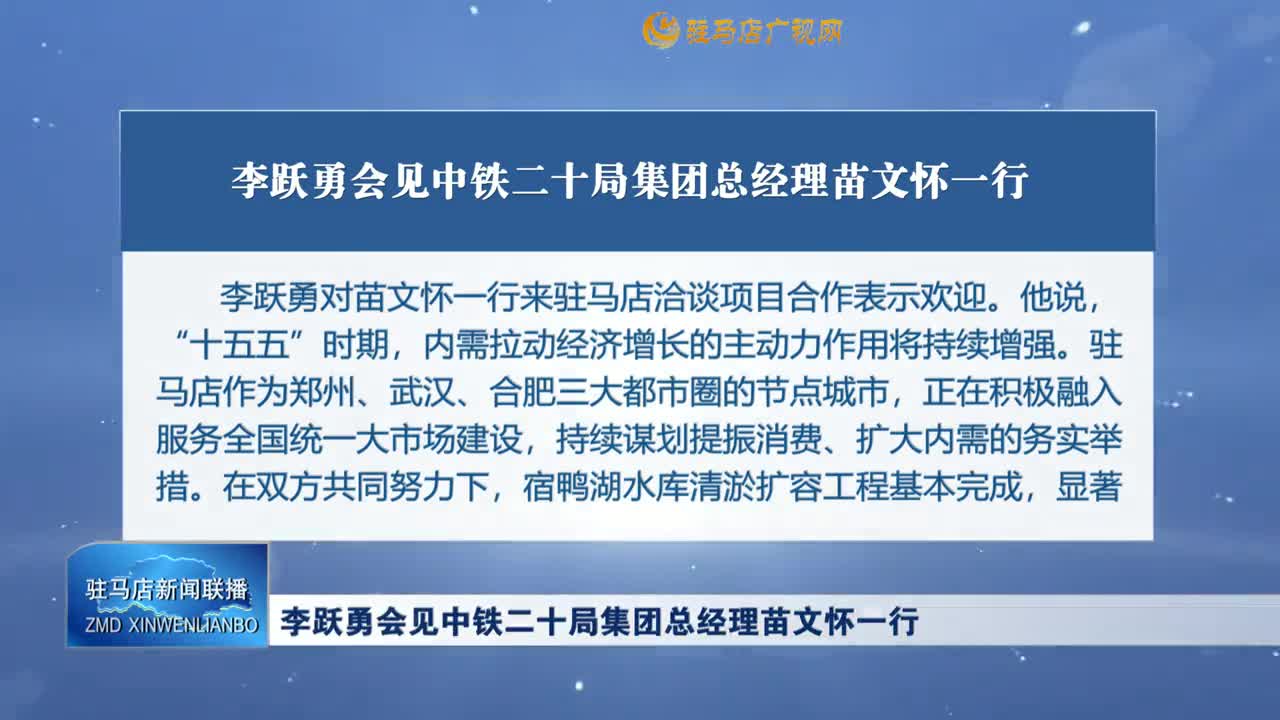 驻马店广视网

李跃勇会见中铁二十局集团总经理苗文怀一行

李跃勇对苗文怀一行来驻马店洽谈项目合作表示欢迎。他说，“十五五”时期，内需拉动经济增长的主动力作用将持续增强。驻马店作为郑州、武汉、合肥三大都市圈的节点城市，正在积极融入服务全国统一大市场建设，持续谋划提振消费、扩大内需的务实举措。在双方共同努力下，宿鸭湖水库清淤扩容工程基本完成，显著

驻马店新闻联播
ZMD XINWENLIANBO

李跃勇会见中铁二十局集团总经理苗文怀一行